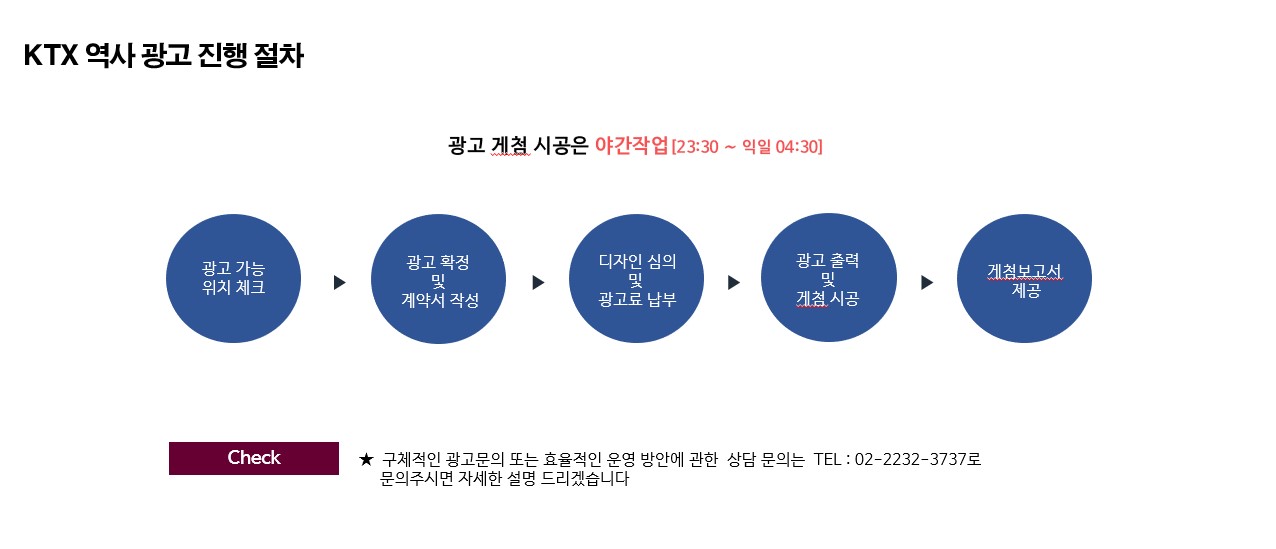 KTX 역사 광고 진행 절차

광고 게첨 시공은 야간작업 [23:30 ~ 익일 04:30]

광고 가능 위치 체크

광고 확정 및 계약서 작성

디자인 심의 및 광고료 납부

광고 출력 및 게첨 시공

게첨보고서 제공

Check

★ 구체적인 광고문의 또는 효율적인 운영 방안에 관한 상담 문의는 TEL : 02-2232-3737로 문의주시면 자세한 설명 드리겠습니다